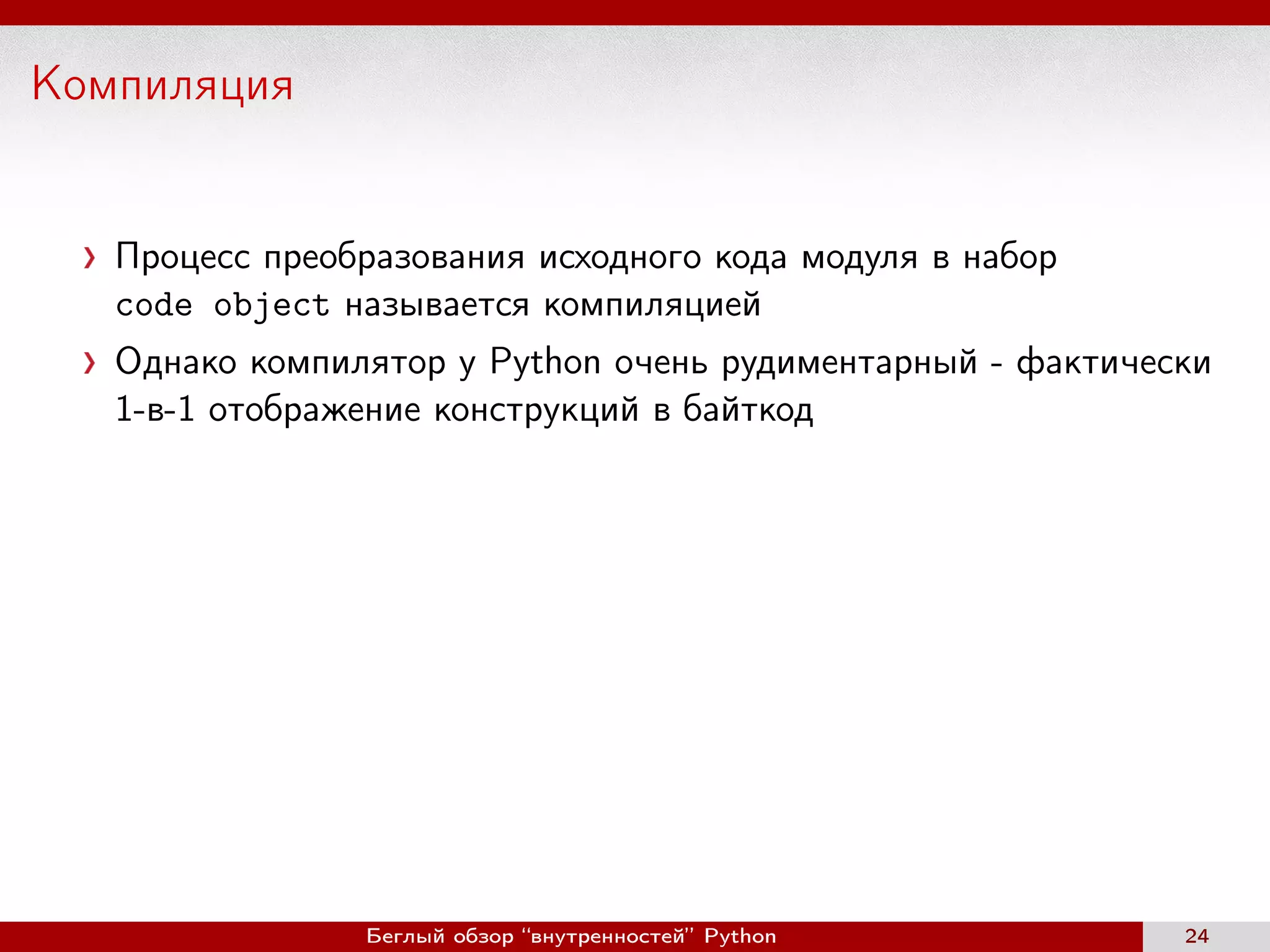 Компиляция

› Процесс преобразования исходного кода модуля в набор code object называется компиляцией

› Однако компилятор у Python очень рудиментарный - фактически 1-в-1 отображение конструкций в байткод

Беглый обзор “внутренностей” Python 24